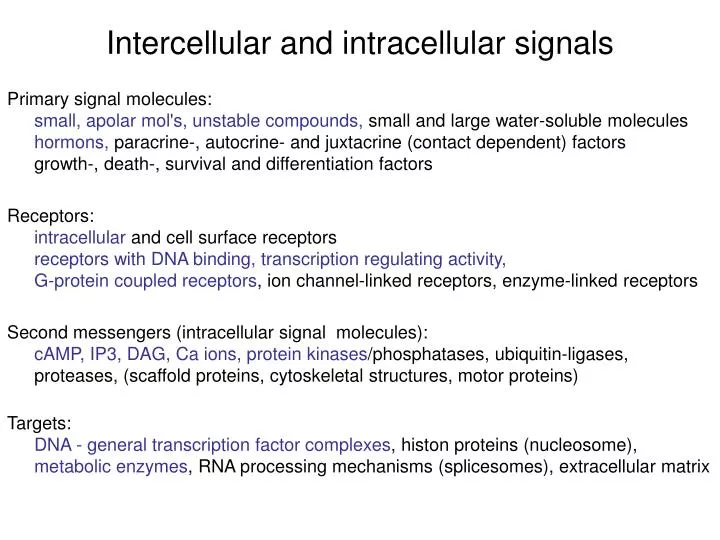 Intercellular and intracellular signals

Primary signal molecules:
small, apolar mol's, unstable compounds, small and large water-soluble molecules
hormons, paracrine-, autocrine- and juxtacrine (contact dependent) factors
growth-, death-, survival and differentiation factors

Receptors:
intracellular and cell surface receptors
receptors with DNA binding, transcription regulating activity,
G-protein coupled receptors, ion channel-linked receptors, enzyme-linked receptors

Second messengers (intracellular signal molecules):
cAMP, IP3, DAG, Ca ions, protein kinases/phosphatases, ubiquitin-ligases, proteases, (scaffold proteins, cytoskeletal structures, motor proteins)

Targets:
DNA - general transcription factor complexes, histon proteins (nucleosome), metabolic enzymes, RNA processing mechanisms (splicesomes), extracellular matrix